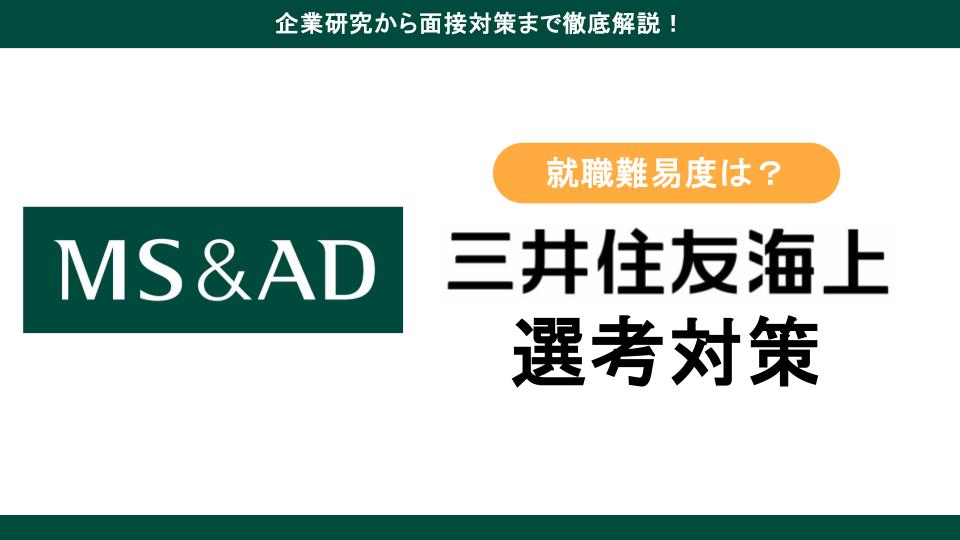 企業研究から面接対策まで徹底解説！

MS&AD

就職難易度は？

三井住友海上
選考対策